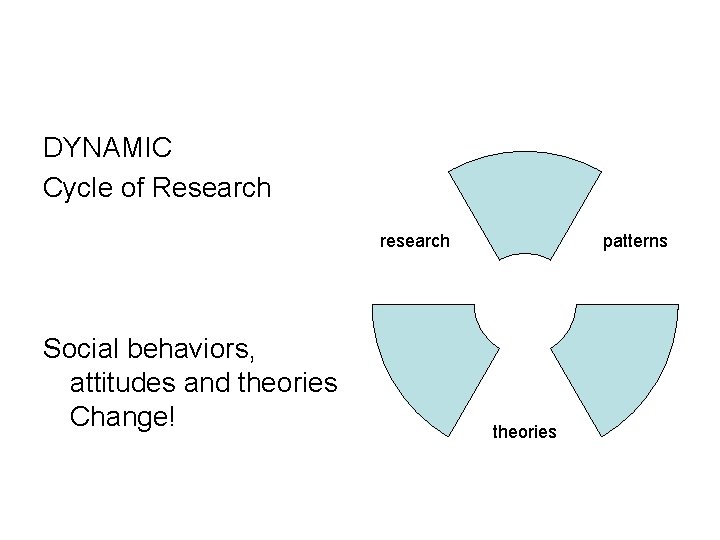 DYNAMIC
Cycle of Research

Social behaviors, attitudes and theories Change!

research

patterns

theories